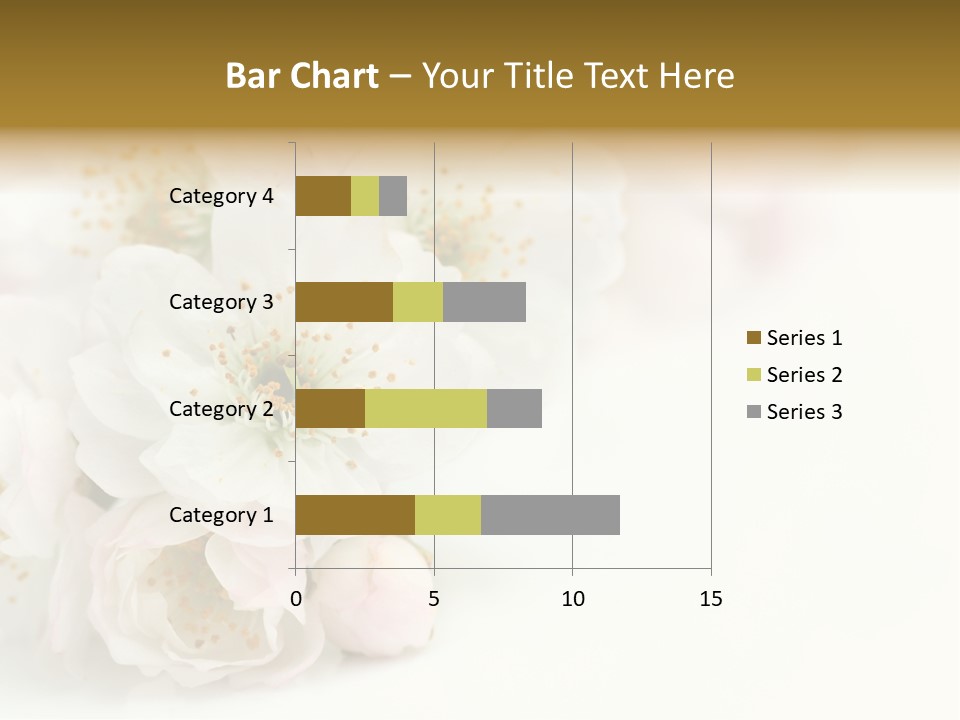 Bar Chart – Your Title Text Here

Category 4
Category 3
Category 2
Category 1

0
5
10
15

Series 1
Series 2
Series 3